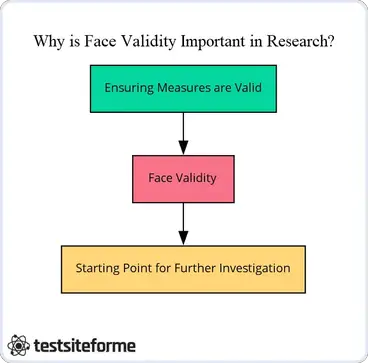 Why is Face Validity Important in Research?

Ensuring Measures are Valid

Face Validity

Starting Point for Further Investigation

testsiteforme